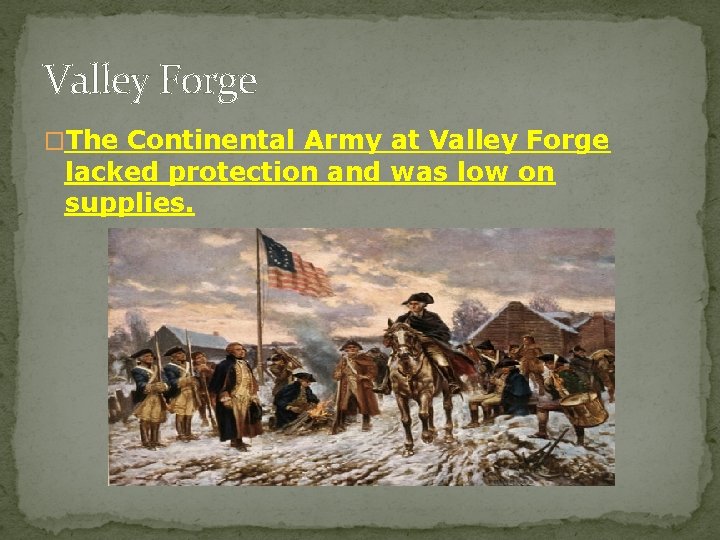 Valley Forge

□The Continental Army at Valley Forge lacked protection and was low on supplies.